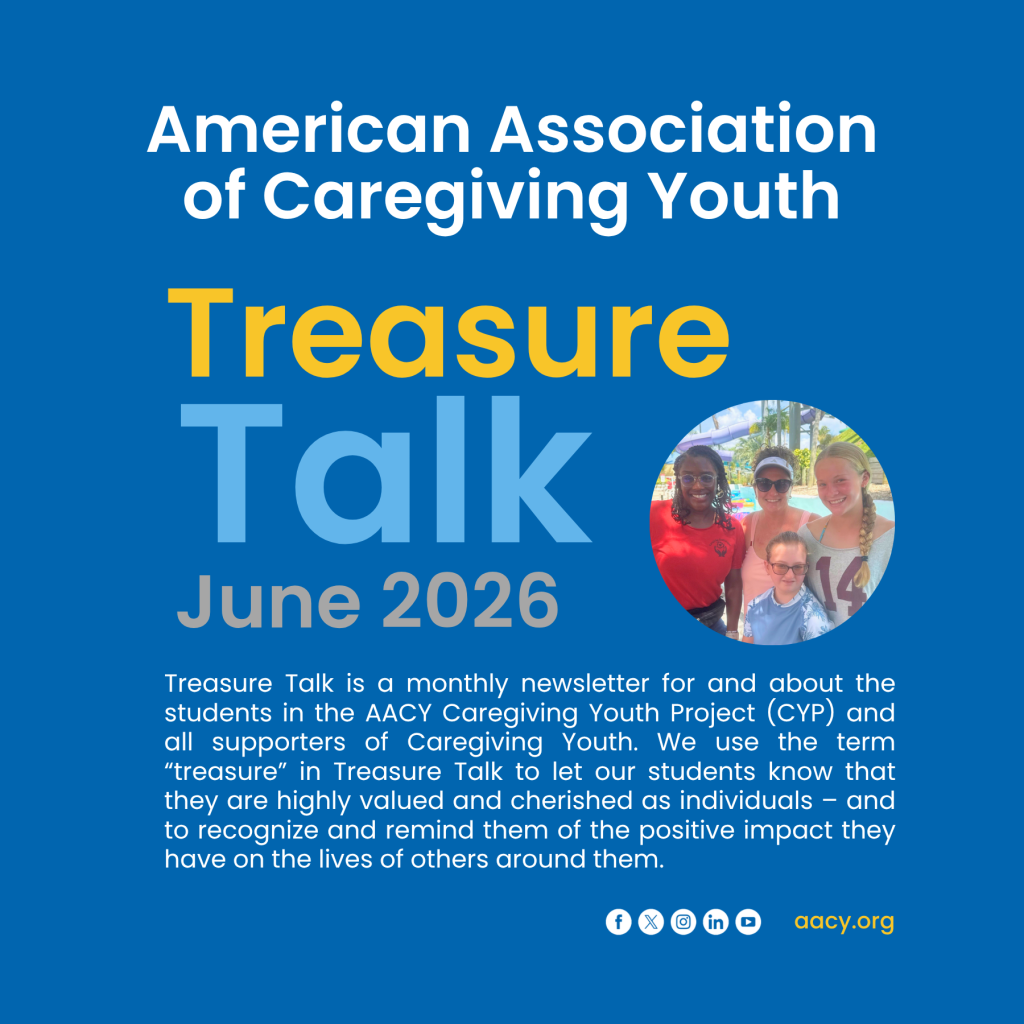 American Association of Caregiving Youth

Treasure Talk

June 2026

14

Treasure Talk is a monthly newsletter for and about the students in the AACY Caregiving Youth Project (CYP) and all supporters of Caregiving Youth. We use the term “treasure” in Treasure Talk to let our students know that they are highly valued and cherished as individuals – and to recognize and remind them of the positive impact they have on the lives of others around them.

aacy.org